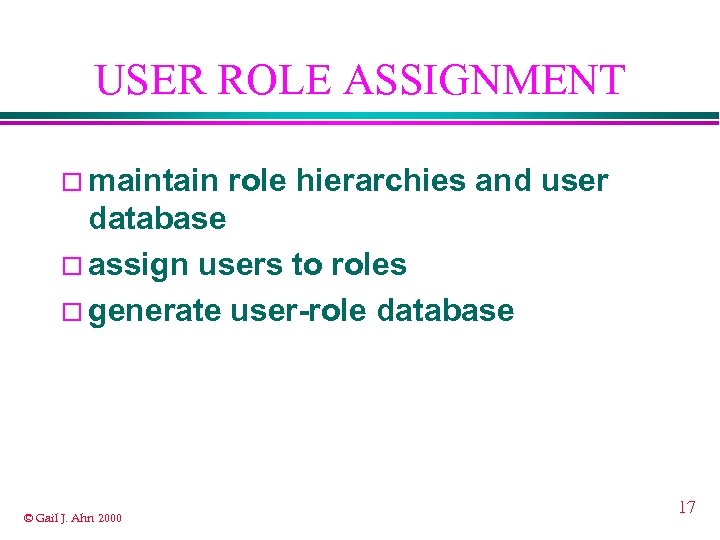 USER ROLE ASSIGNMENT

□ maintain role hierarchies and user database

□ assign users to roles

□ generate user-role database

© Gail J. Ahn 2000

17